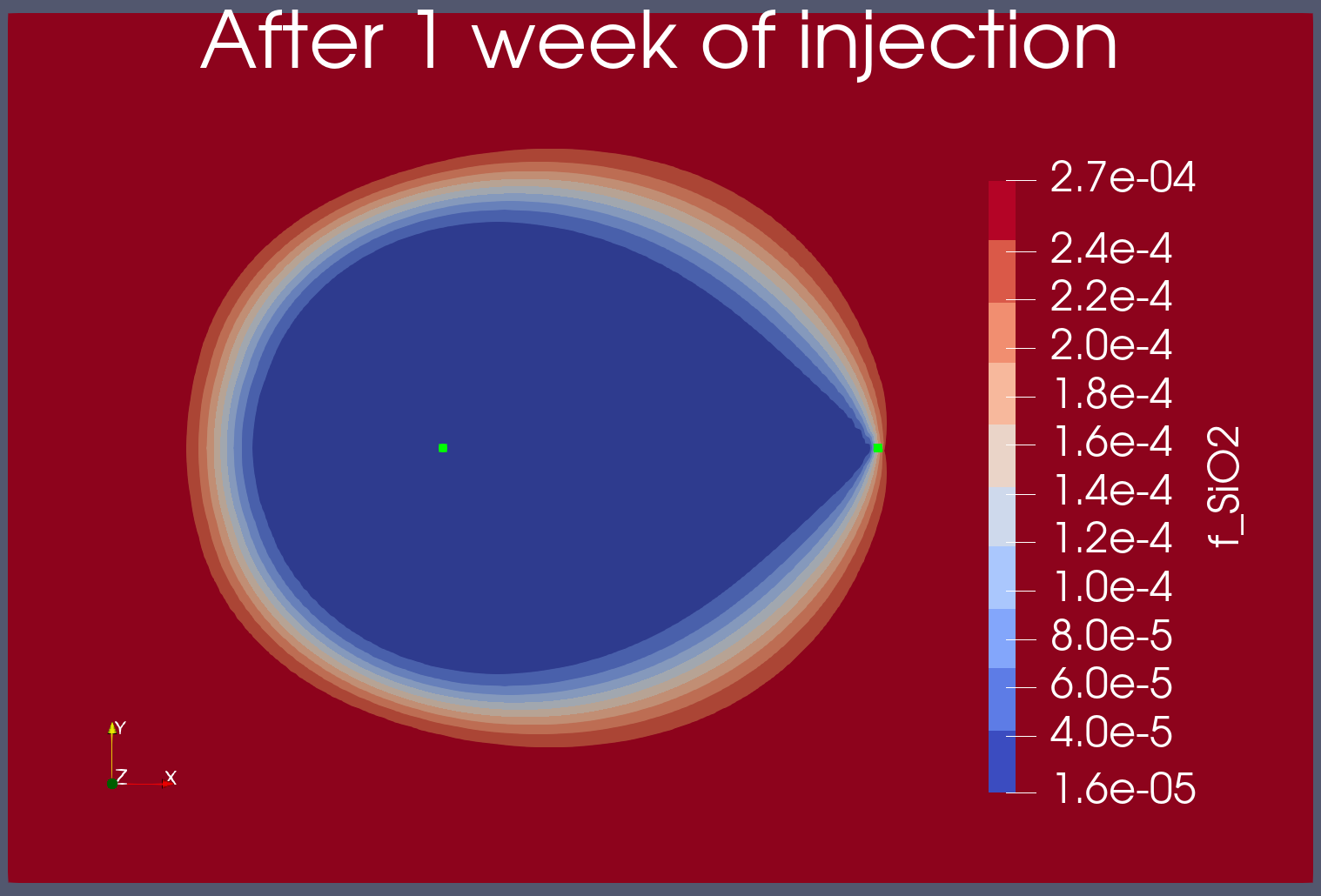 After 1 week of injection

2.7e-04
2.4e-4
2.2e-4
2.0e-4
1.8e-4
1.6e-4
1.4e-4
1.2e-4
1.0e-4
8.0e-5
6.0e-5
4.0e-5
1.6e-05

f_SiO2

Y
Z
X